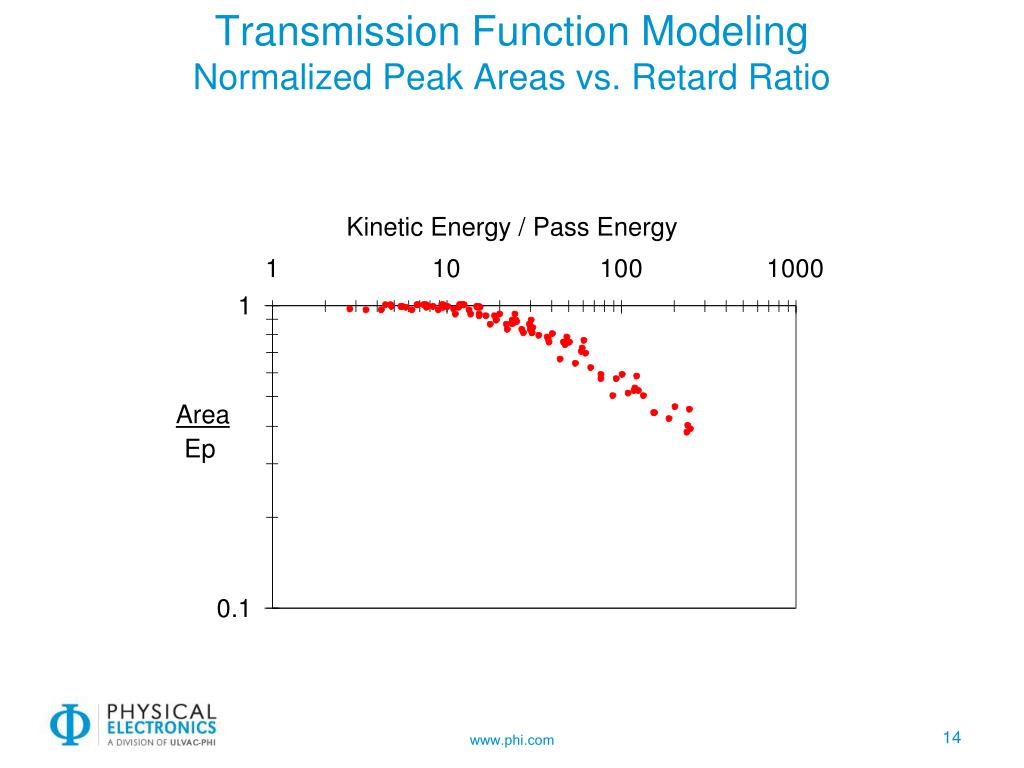 Transmission Function Modeling
Normalized Peak Areas vs. Retard Ratio

Kinetic Energy / Pass Energy

1 10 100 1000

1

Area
Ep

0.1

Φ PHYSICAL ELECTRONICS
A DIVISION OF ULVAC-PHI

www.phi.com

14